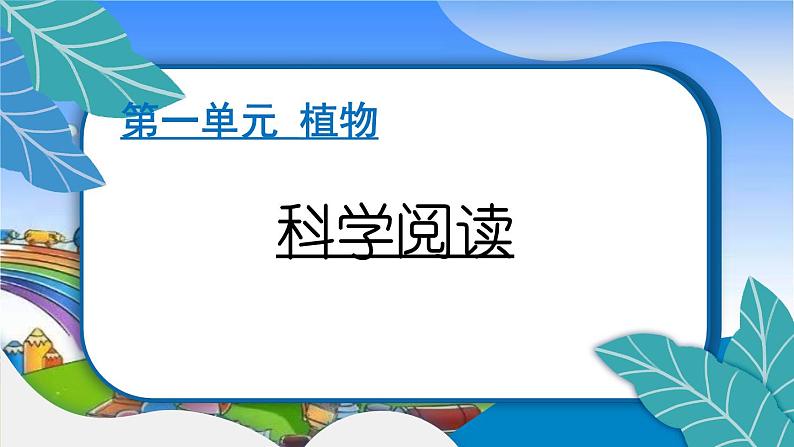 第一单元 植物

科学阅读